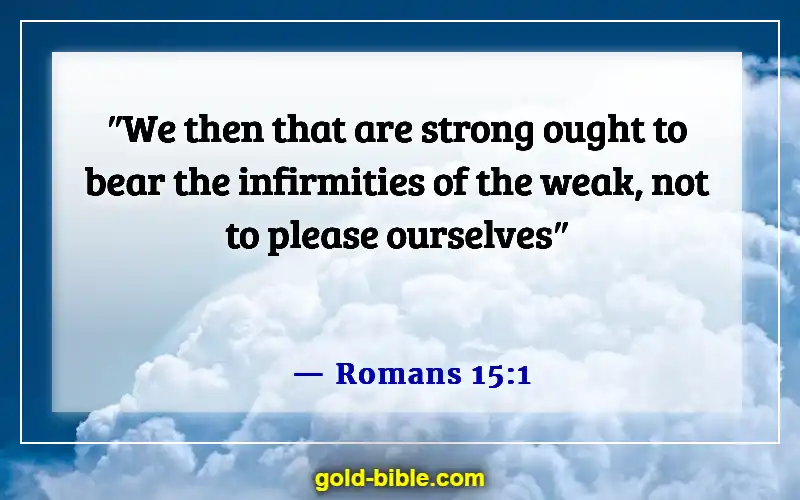 "We then that are strong ought to bear the infirmities of the weak, not to please ourselves"

— Romans 15:1

gold-bible.com